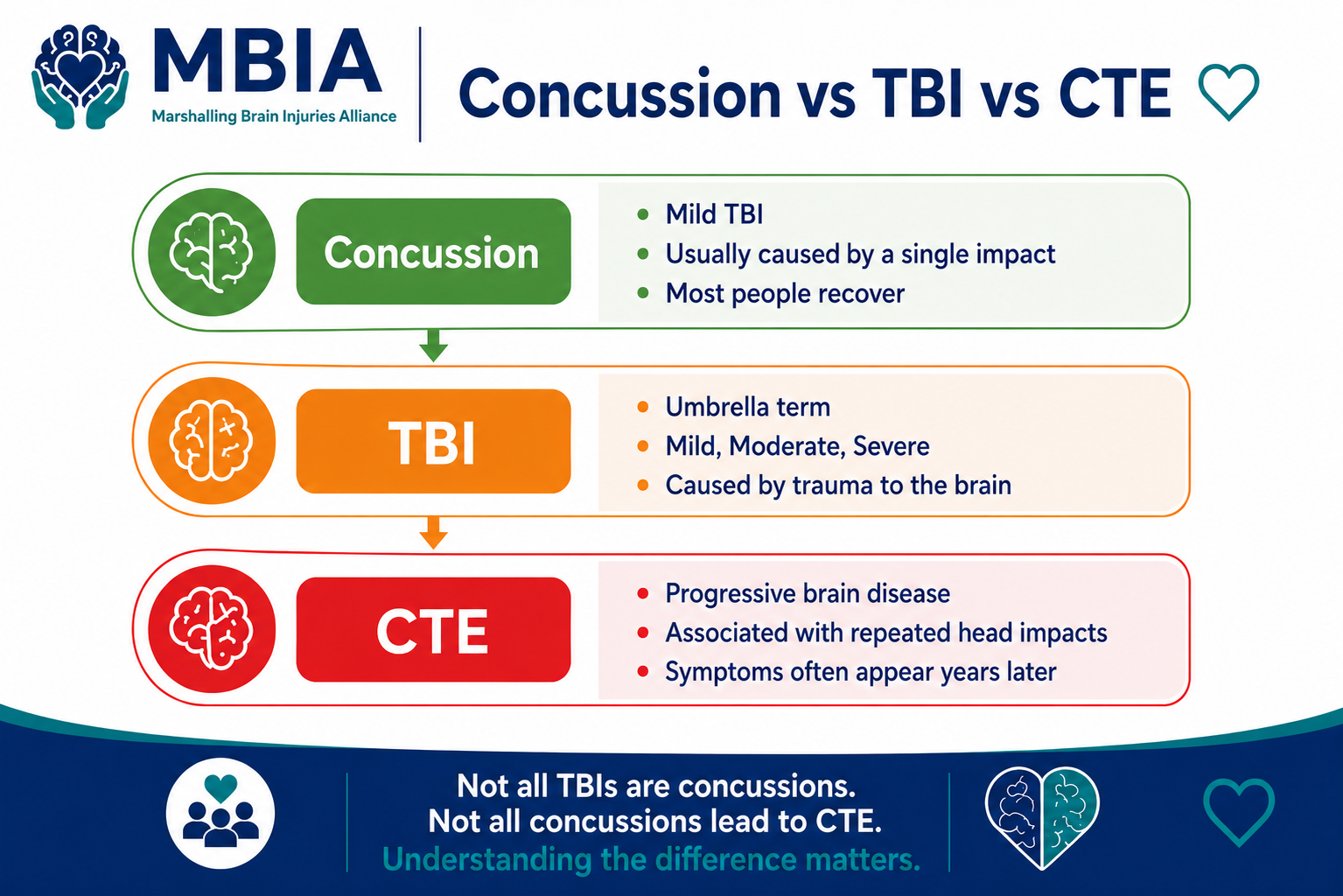 MBIA
Marshalling Brain Injuries Alliance

Concussion vs TBI vs CTE

Concussion
- Mild TBI
- Usually caused by a single impact
- Most people recover

TBI
- Umbrella term
- Mild, Moderate, Severe
- Caused by trauma to the brain

CTE
- Progressive brain disease
- Associated with repeated head impacts
- Symptoms often appear years later

Not all TBIs are concussions.
Not all concussions lead to CTE.
Understanding the difference matters.